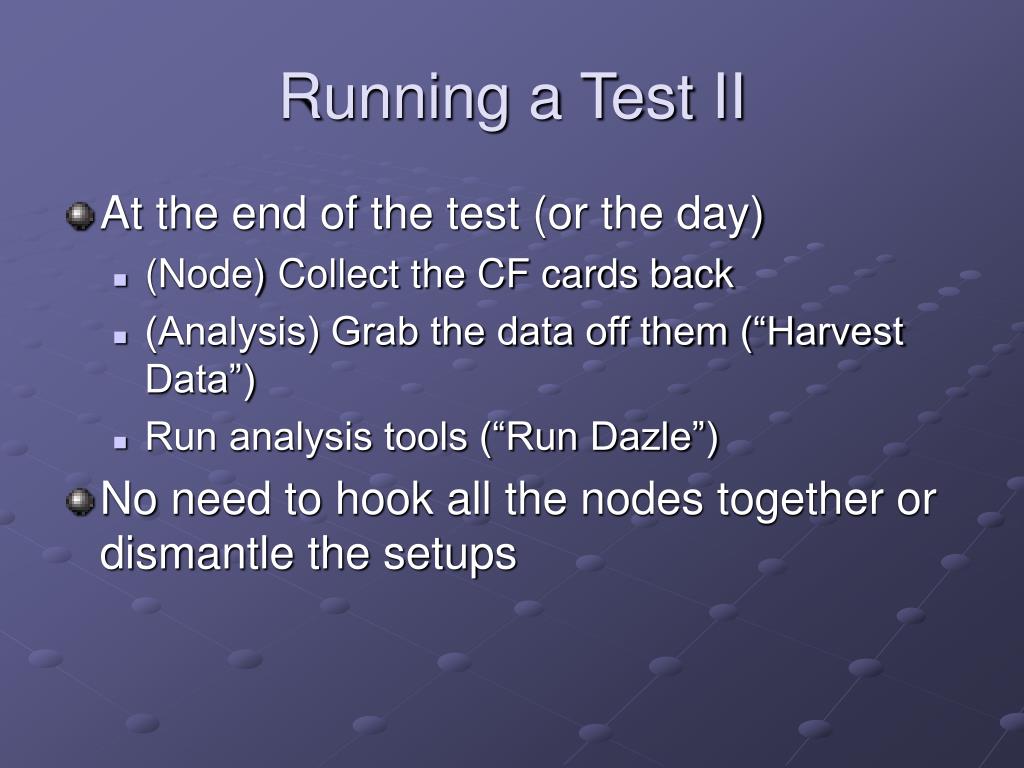 Running a Test II

At the end of the test (or the day)

(Node) Collect the CF cards back

(Analysis) Grab the data off them (“Harvest Data”)

Run analysis tools (“Run Dazle”)

No need to hook all the nodes together or dismantle the setups